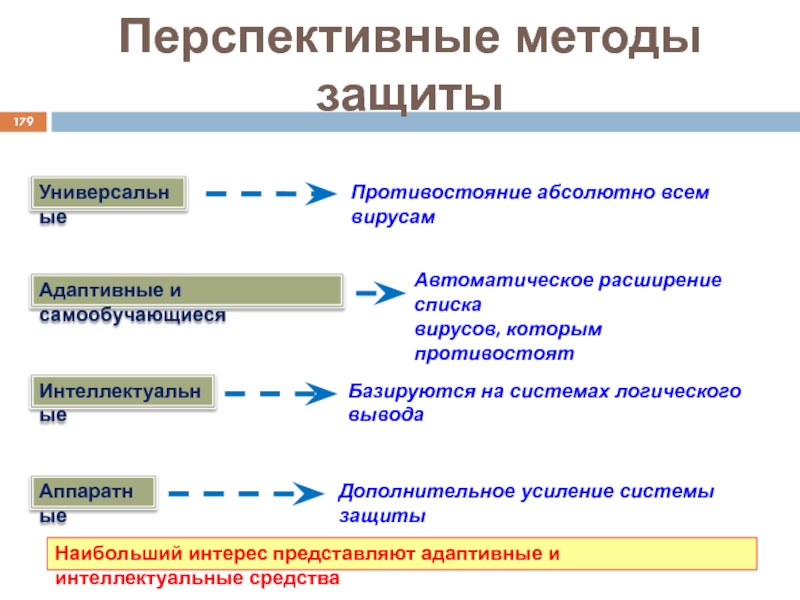 Перспективные методы защиты

179

Универсальные

Противостояние абсолютно всем вирусам

Адаптивные и самообучающиеся

Автоматическое расширение списка вирусов, которым противостоят

Интеллектуальные

Базируются на системах логического вывода

Аппаратные

Дополнительное усиление системы защиты

Наибольший интерес представляют адаптивные и интеллектуальные средства